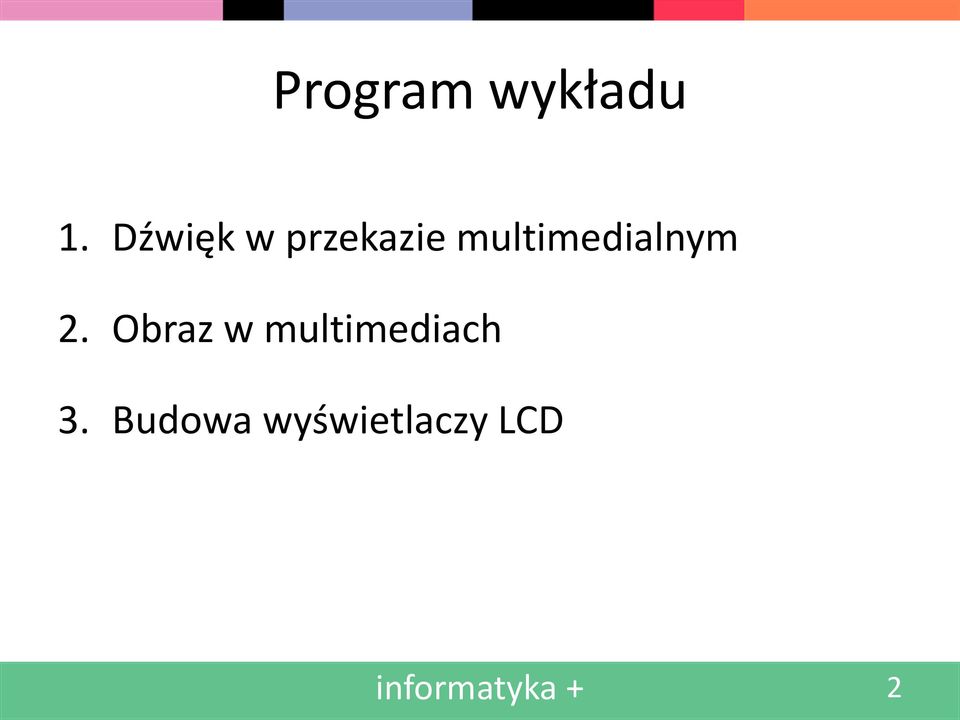 Program wykładu

1. Dźwięk w przekazie multimedialnym

2. Obraz w multimediach

3. Budowa wyświetlaczy LCD

informatyka +

2